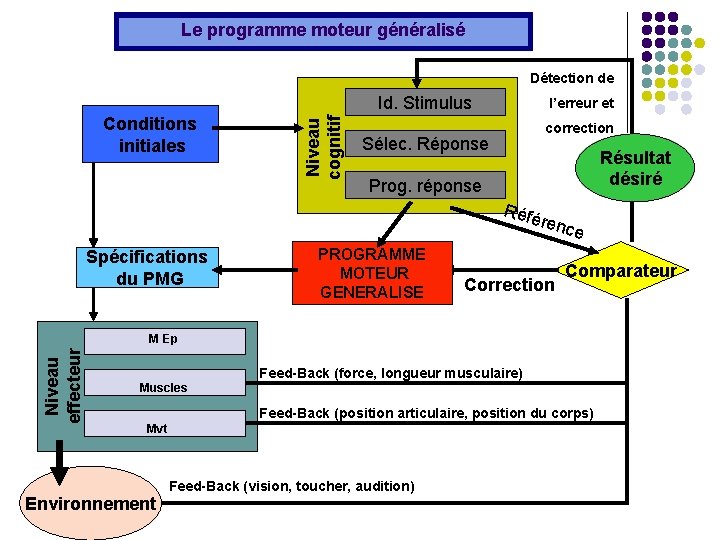 Le programme moteur généralisé

Conditions initiales

Niveau cognitif

Id. Stimulus

Sélec. Réponse

Prog. réponse

Détection de l'erreur et correction

Résultat désiré

Référence

Spécifications du PMG

PROGRAMME MOTEUR GENERALISE

Correction

Comparateur

Niveau effecteur

M Ep

Muscles

Mvt

Feed-Back (force, longueur musculaire)

Feed-Back (position articulaire, position du corps)

Feed-Back (vision, toucher, audition)

Environnement